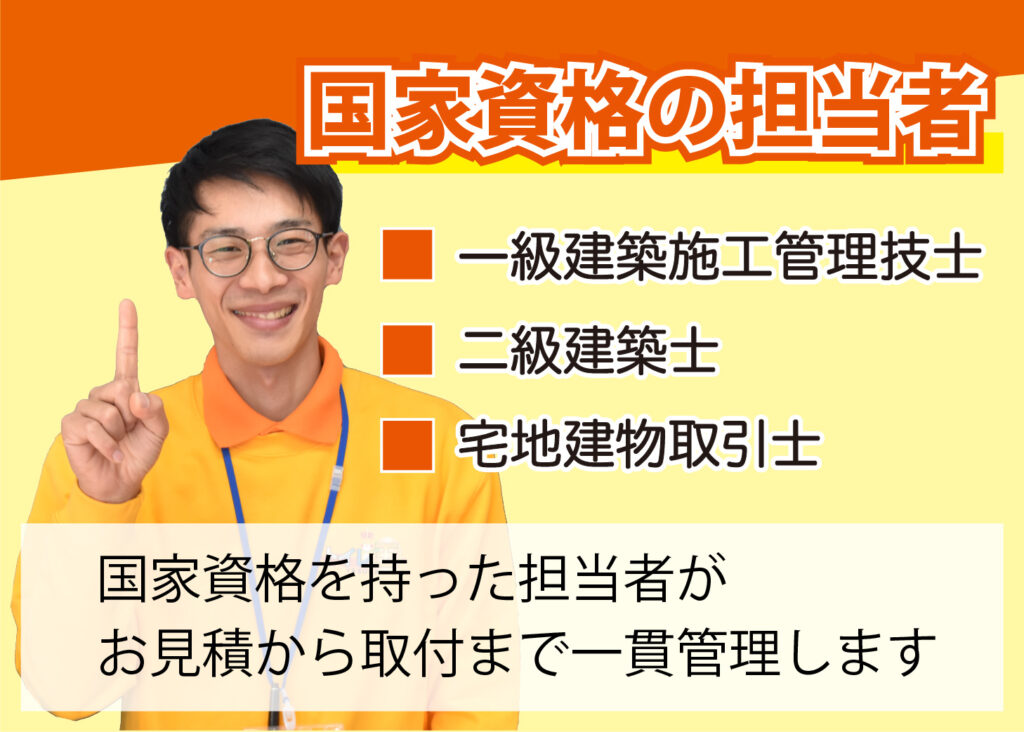 国家資格の担当者

■ 一級建築施工管理技士
■ 二級建築士
■ 宅地建物取引士

国家資格を持った担当者が
お見積から取付まで一貫管理します